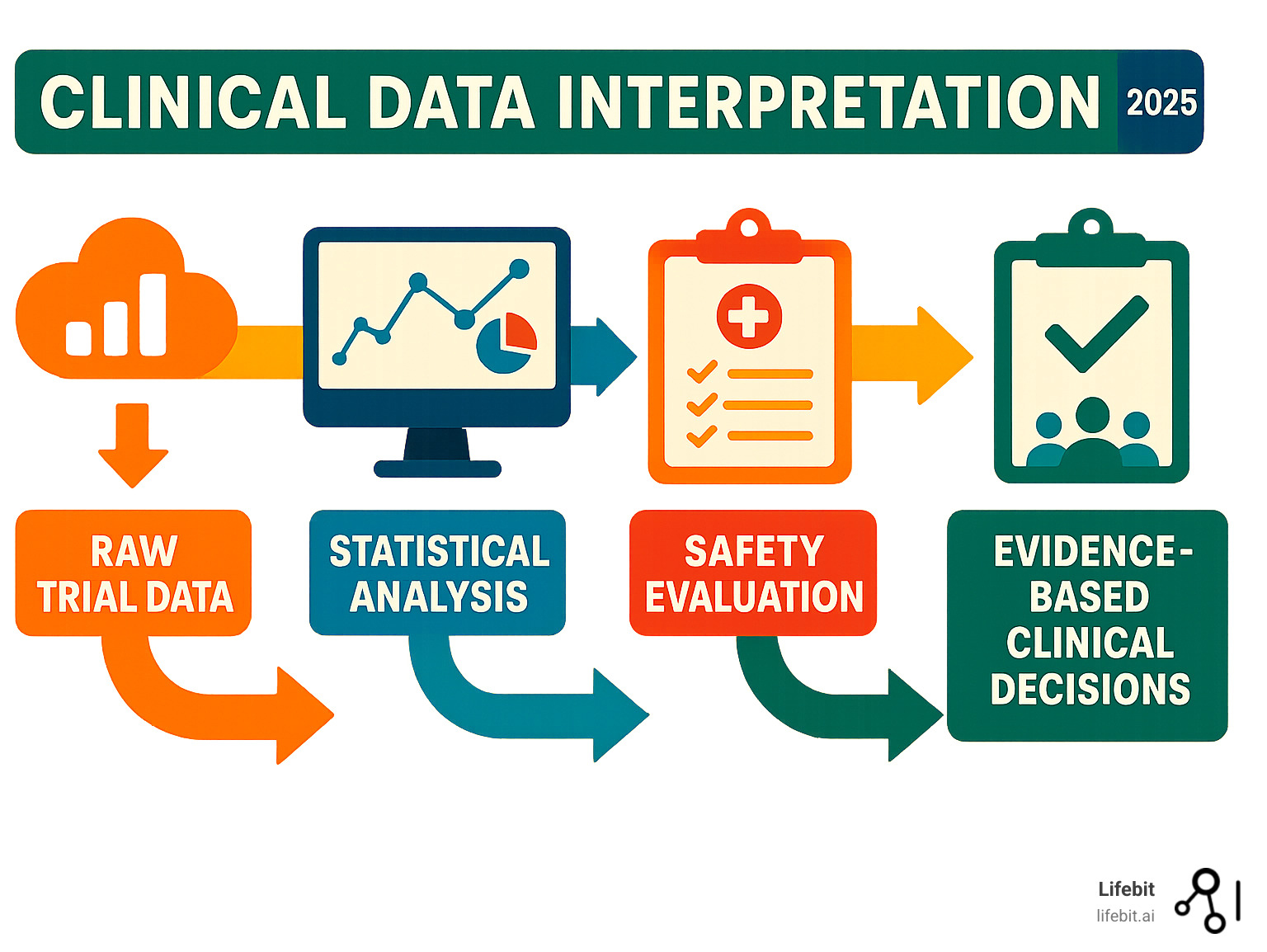 CLINICAL DATA INTERPRETATION 2025

RAW TRIAL DATA

STATISTICAL ANALYSIS

SAFETY EVALUATION

EVIDENCE-BASED CLINICAL DECISIONS

Lifebit
lifebit.ai